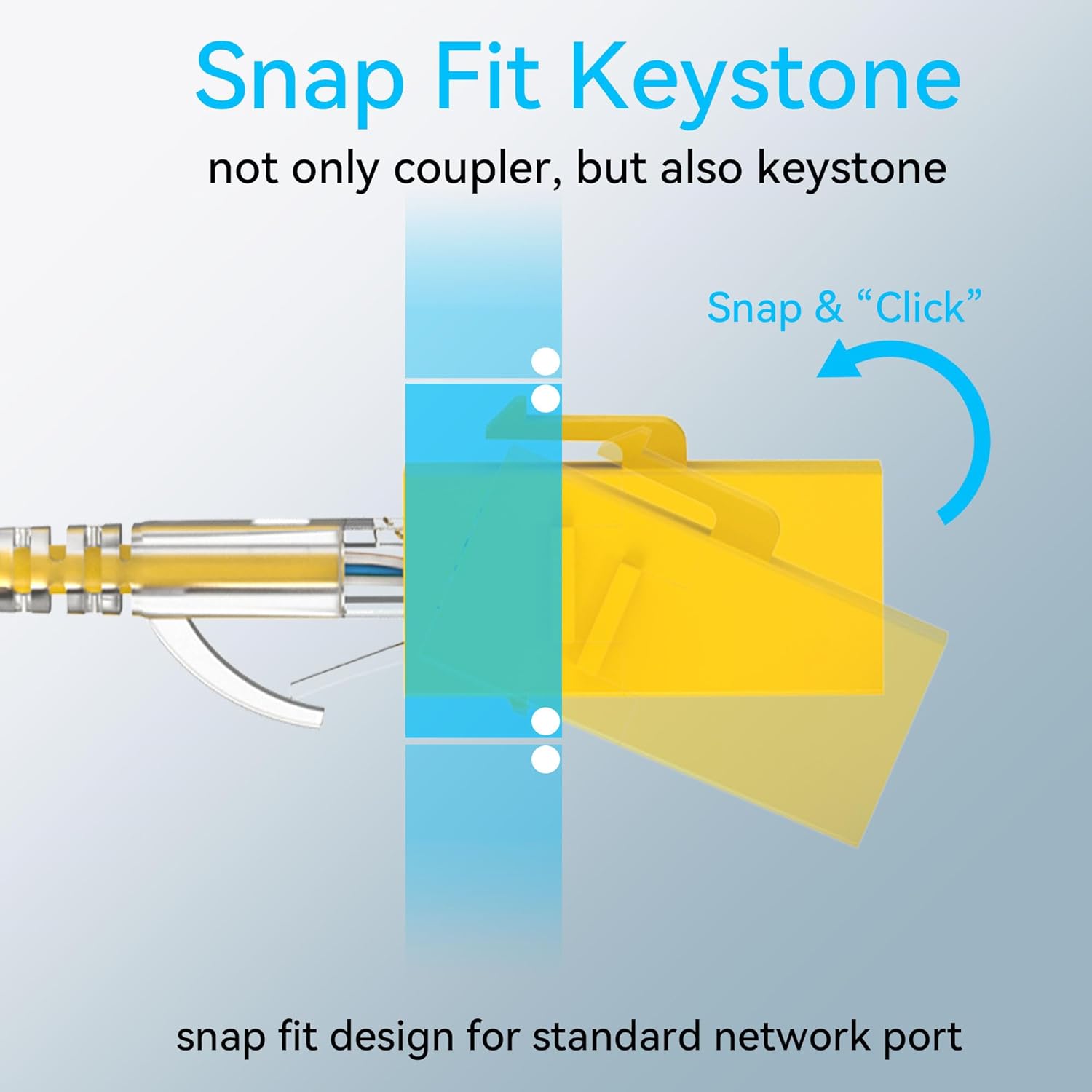 Snap Fit Keystone

not only coupler, but also keystone

Snap & “Click”

snap fit design for standard network port